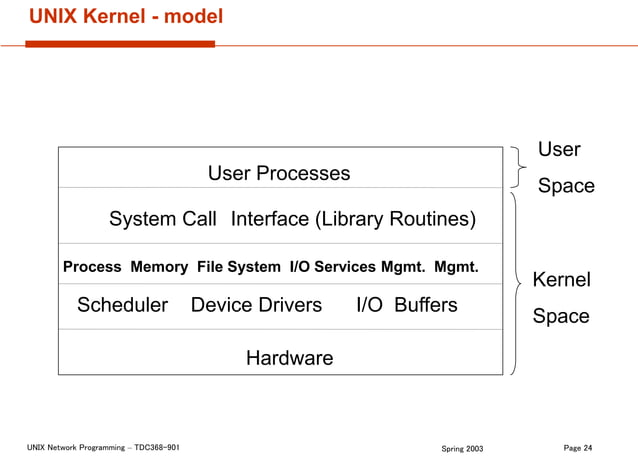 UNIX Kernel - model

User Processes

System Call Interface (Library Routines)

Process Memory File System I/O Services Mgmt. Mgmt.

Scheduler Device Drivers I/O Buffers

Hardware

User Space

Kernel Space

UNIX Network Programming – TDC368-901

Spring 2003

Page 24